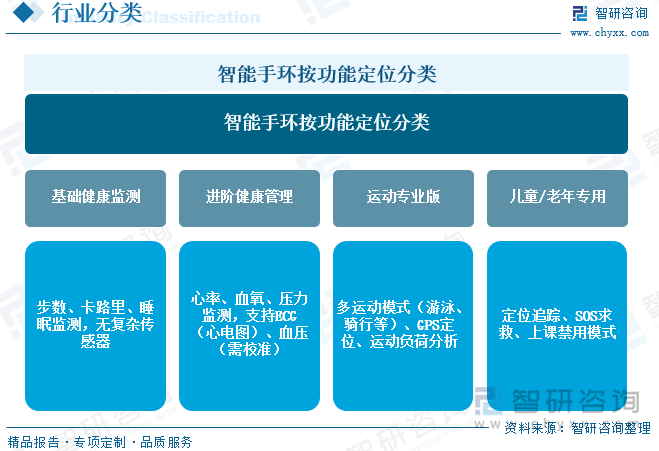 行业分类 Classification

智研咨询
www.chyxx.com

智能手环按功能定位分类

智能手环按功能定位分类

基础健康监测

进阶健康管理

运动专业版

儿童/老年专用

步数、卡路里、睡眠监测，无复杂传感器

心率、血氧、压力监测，支持ECG（心电图）、血压（需校准）

多运动模式（游泳、骑行等）、GPS定位、运动负荷分析

定位追踪、SOS求救、上课禁用模式

智研咨询

精品报告 · 专项定制 · 品质服务

资料来源：智研咨询整理